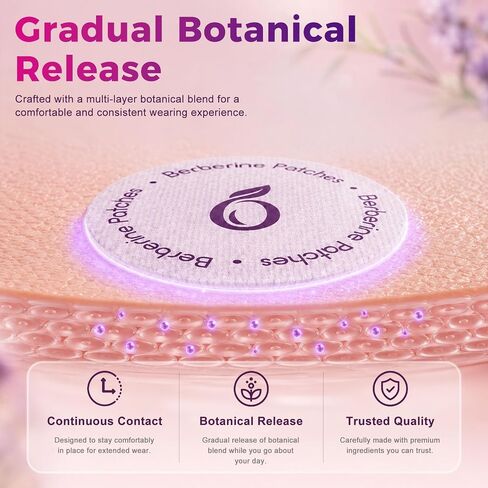 Gradual Botanical Release

Crafted with a multi-layer botanical blend for a comfortable and consistent wearing experience.

Berberine Patches • Berberine Patches • Berberine Patches •

Continuous Contact

Designed to stay comfortably in place for extended wear.

Botanical Release

Gradual release of botanical blend while you go about your day.

Trusted Quality

Carefully made with premium ingredients you can trust.